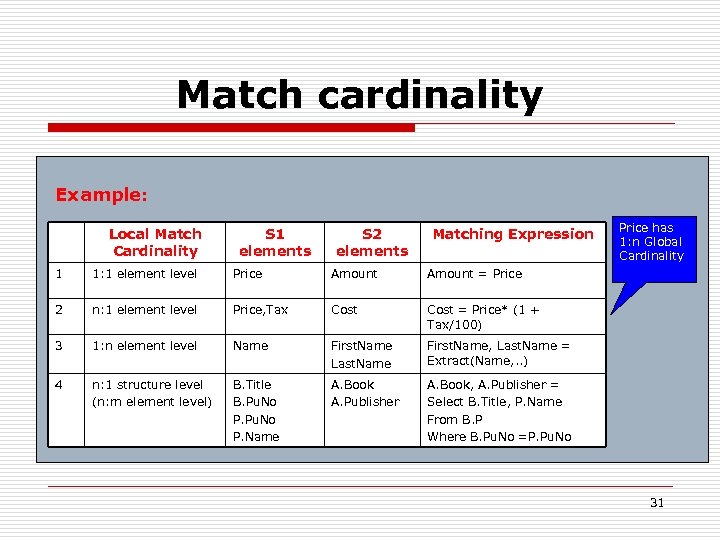 Match cardinality

Example:

| | Local Match Cardinality | S1 elements | S2 elements | Matching Expression |
|---|---|---|---|---|
| 1 | 1:1 element level | Price | Amount | Amount = Price |
| 2 | n:1 element level | Price,Tax | Cost | Cost = Price* (1 + Tax/100) |
| 3 | 1:n element level | Name | FirstName LastName | FirstName, LastName = Extract(Name,..) |
| 4 | n:1 structure level (n:m element level) | B.Title B.PuNo P.PuNo P.Name | A.Book A.Publisher | A.Book, A.Publisher = Select B.Title, P.Name From B.P Where B.PuNo =P.PuNo |

Price has 1:n Global Cardinality

31